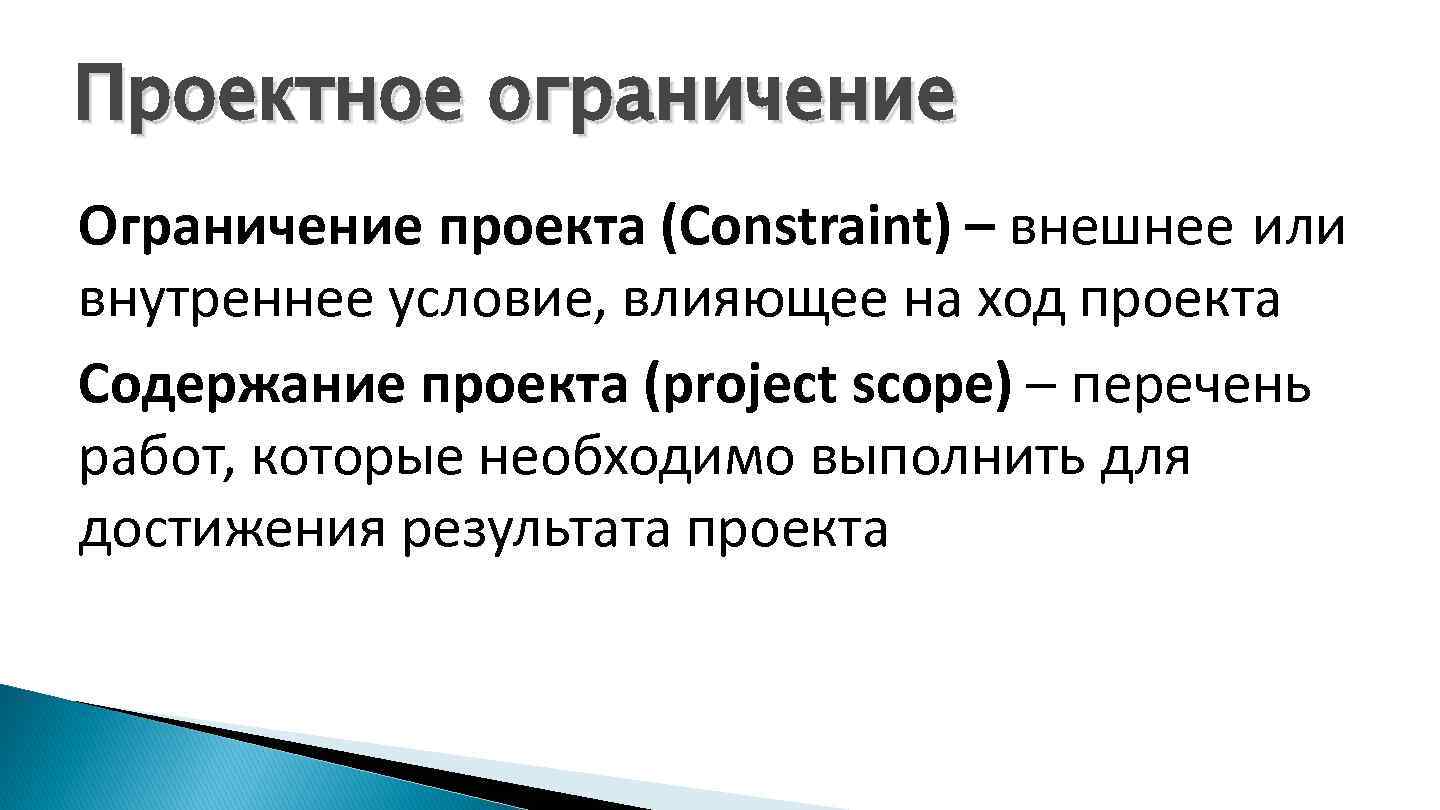 Проектное ограничение

Ограничение проекта (Constraint) – внешнее или внутреннее условие, влияющее на ход проекта

Содержание проекта (project scope) – перечень работ, которые необходимо выполнить для достижения результата проекта